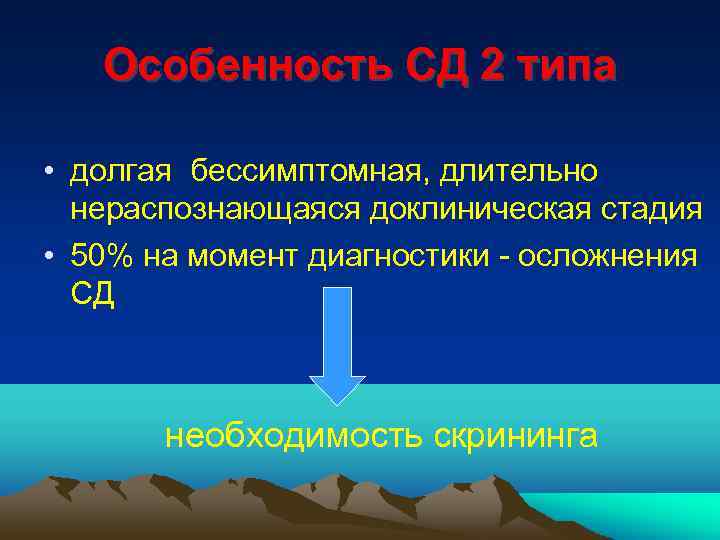 Особенность СД 2 типа

• долгая бессимптомная, длительно нераспознающаяся доклиническая стадия

• 50% на момент диагностики - осложнения СД

необходимость скрининга